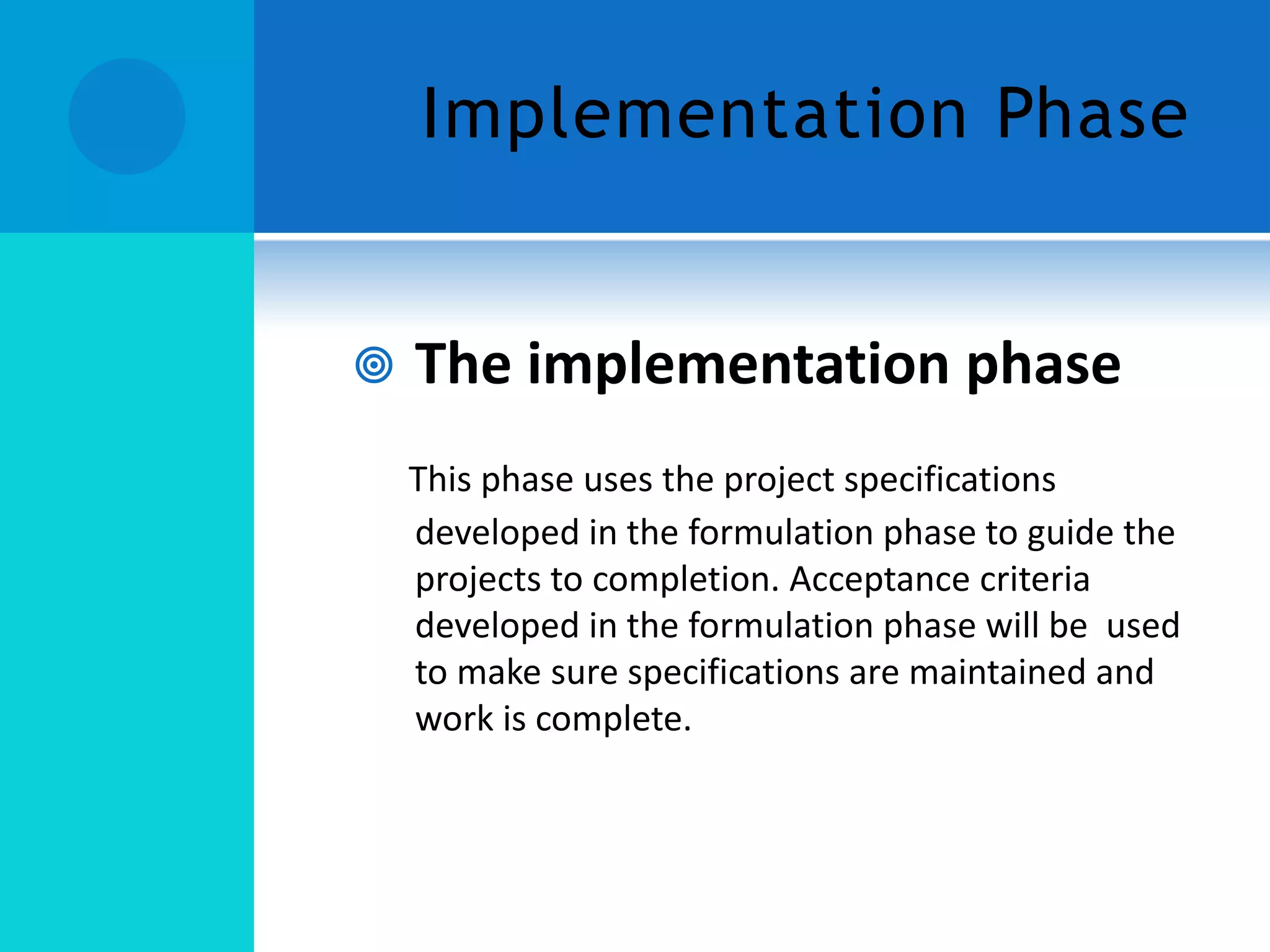 Implementation Phase

The implementation phase

This phase uses the project specifications developed in the formulation phase to guide the projects to completion. Acceptance criteria developed in the formulation phase will be used to make sure specifications are maintained and work is complete.